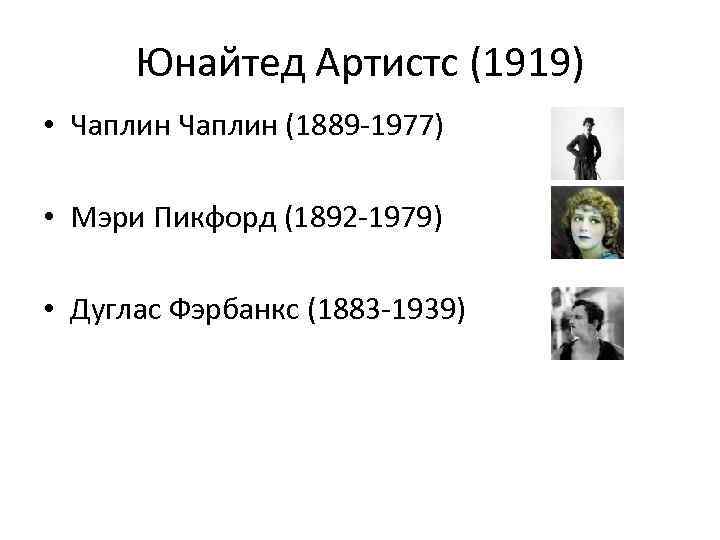 Юнайтед Артистс (1919)

• Чаплин Чаплин (1889-1977)

• Мэри Пикфорд (1892-1979)

• Дуглас Фэрбанкс (1883-1939)